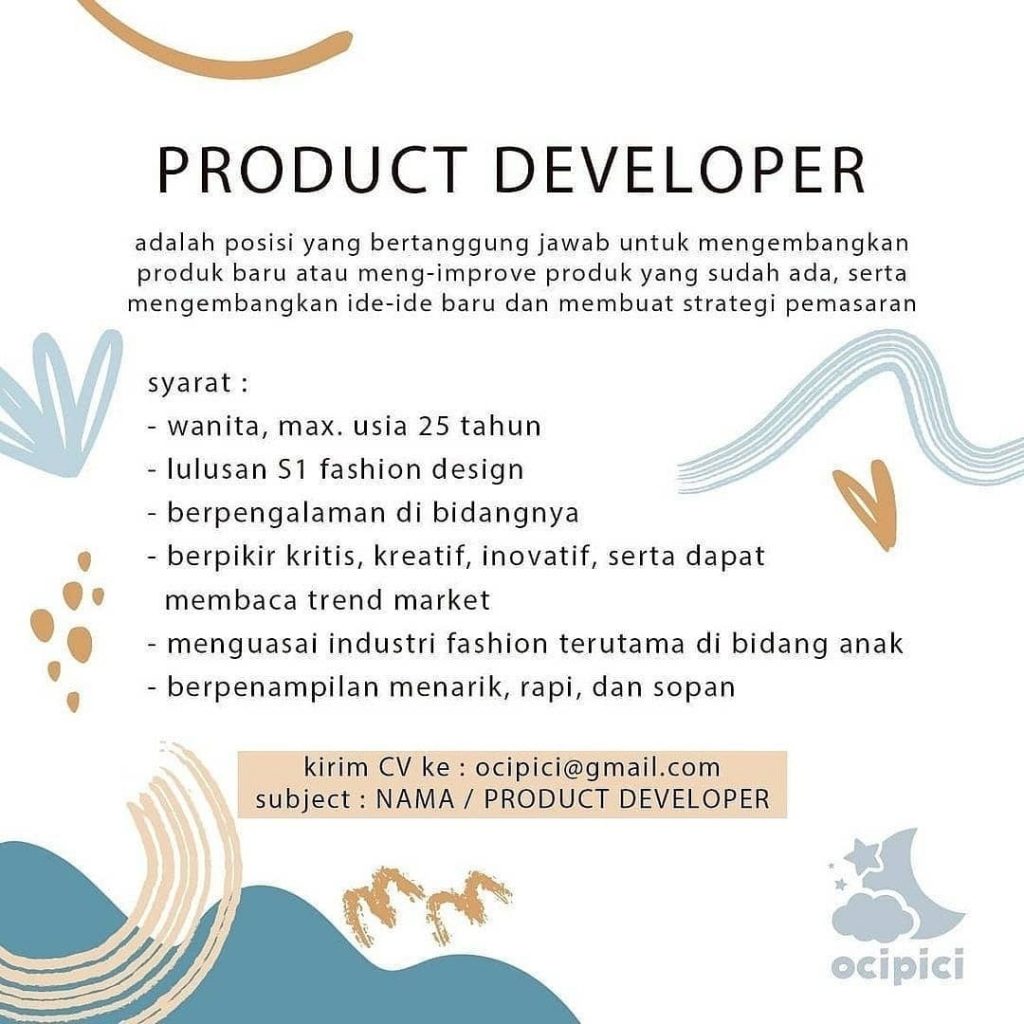 PRODUCT DEVELOPER

adalah posisi yang bertanggung jawab untuk mengembangkan produk baru atau meng-improve produk yang sudah ada, serta mengembangkan ide-ide baru dan membuat strategi pemasaran

syarat :
- wanita, max. usia 25 tahun
- lulusan S1 fashion design
- berpengalaman di bidangnya
- berpikir kritis, kreatif, inovatif, serta dapat membaca trend market
- menguasai industri fashion terutama di bidang anak
- berpenampilan menarik, rapi, dan sopan

kirim CV ke : ocipici@gmail.com
subject : NAMA / PRODUCT DEVELOPER

ocipici